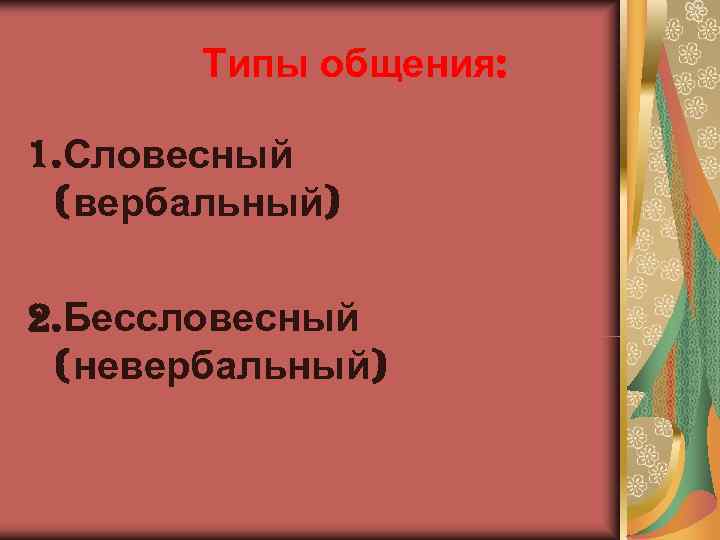 Типы общения:

1.Словесный (вербальный)

2.Бессловесный (невербальный)